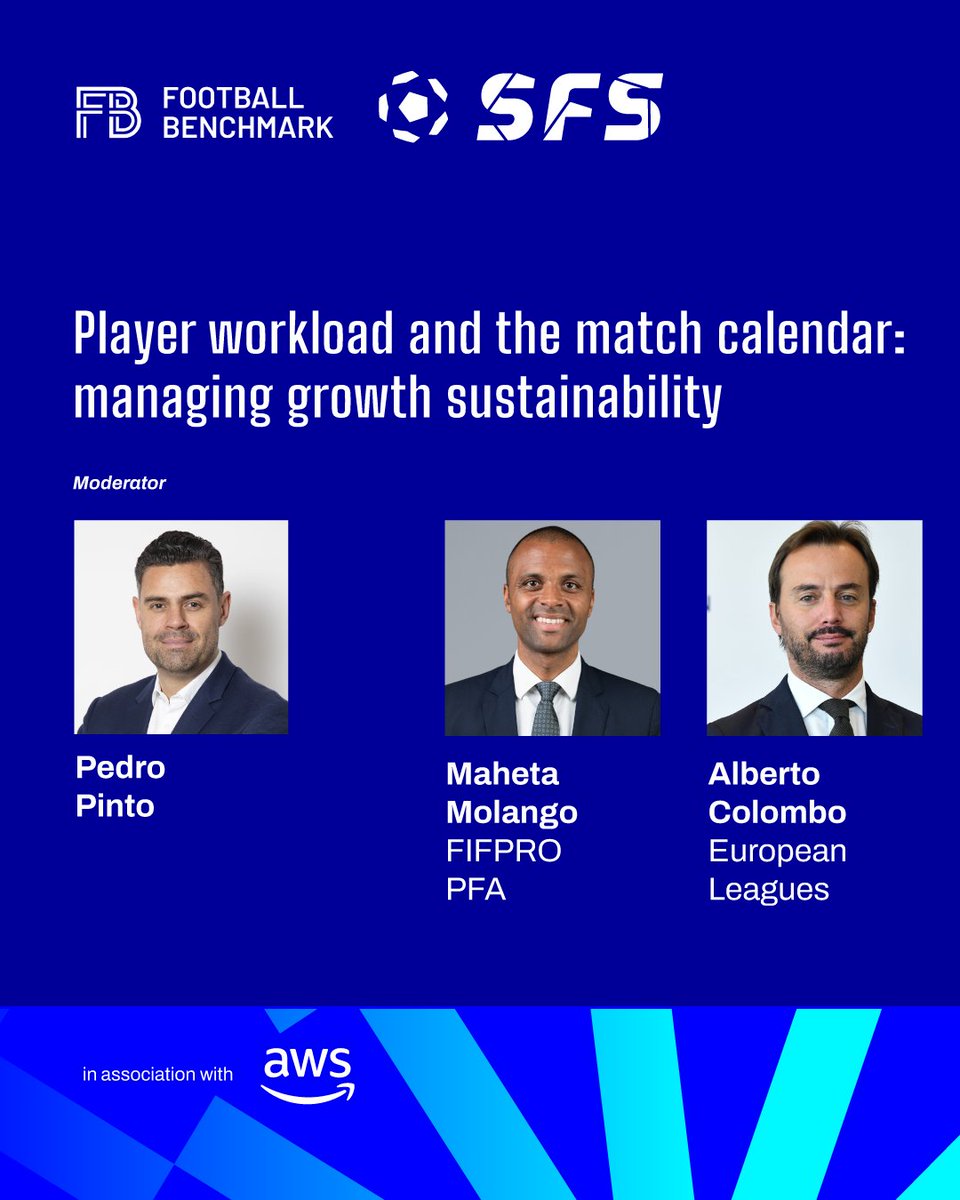 FB FOOTBALL BENCHMARK

SFS

Player workload and the match calendar: managing growth sustainability

Moderator

Pedro Pinto

Maheta Molango
FIFPRO
PFA

Alberto Colombo
European Leagues

in association with aws